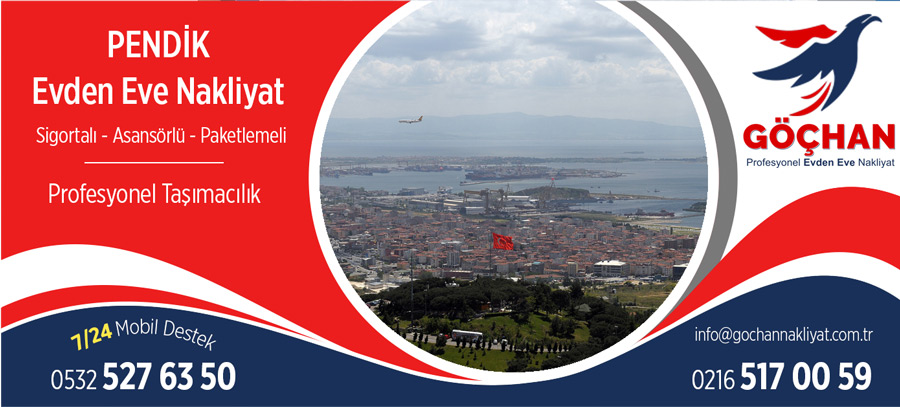 PENDİK
Evden Eve Nakliyat

Sigortalı - Asansörlü - Paketlemeli

Profesyonel Taşımacılık

GÖÇHAN
Profesyonel Evden Eve Nakliyat

7/24 Mobil Destek
0532 527 63 50

info@gochannakliyat.com.tr
0216 517 00 59